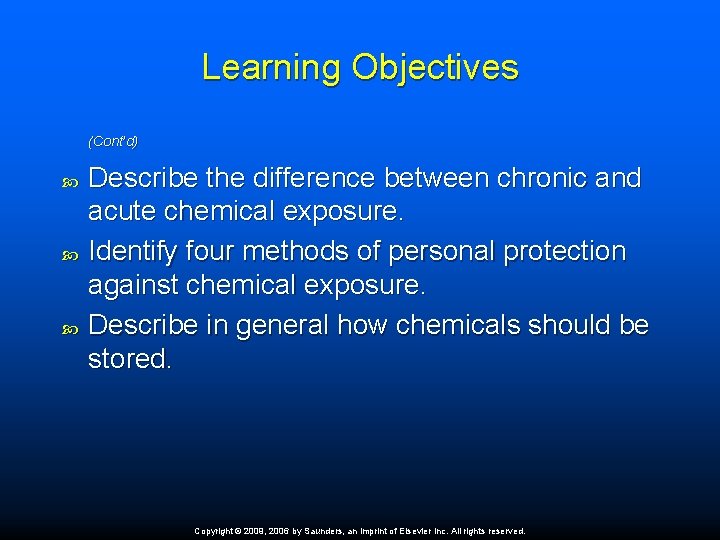 Learning Objectives

(Cont'd)

Describe the difference between chronic and acute chemical exposure.

Identify four methods of personal protection against chemical exposure.

Describe in general how chemicals should be stored.

Copyright © 2009, 2006 by Saunders, an imprint of Elsevier Inc. All rights reserved.